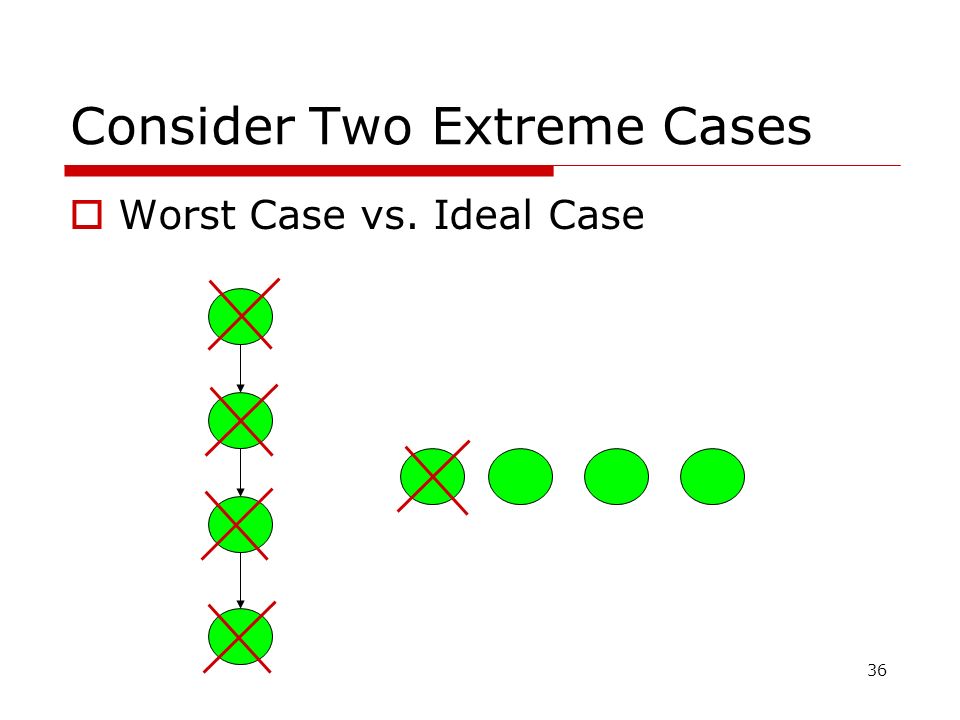 Consider Two Extreme Cases

Worst Case vs. Ideal Case

36